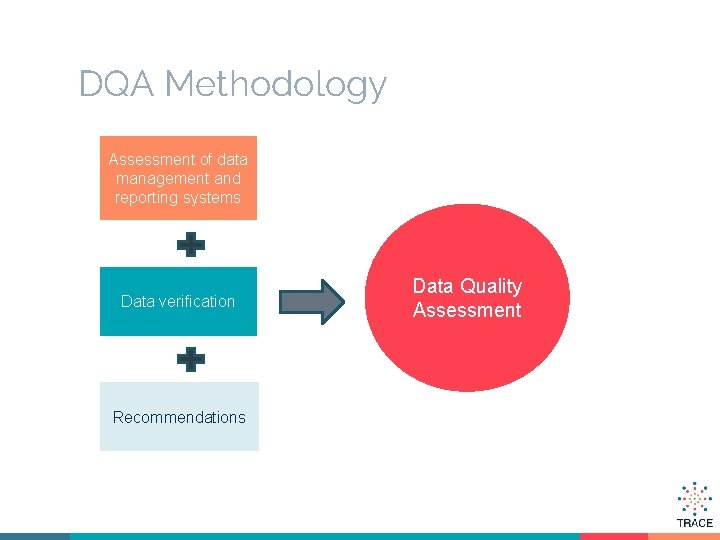 DQA Methodology

Assessment of data management and reporting systems

Data verification

Recommendations

Data Quality Assessment

TRACE